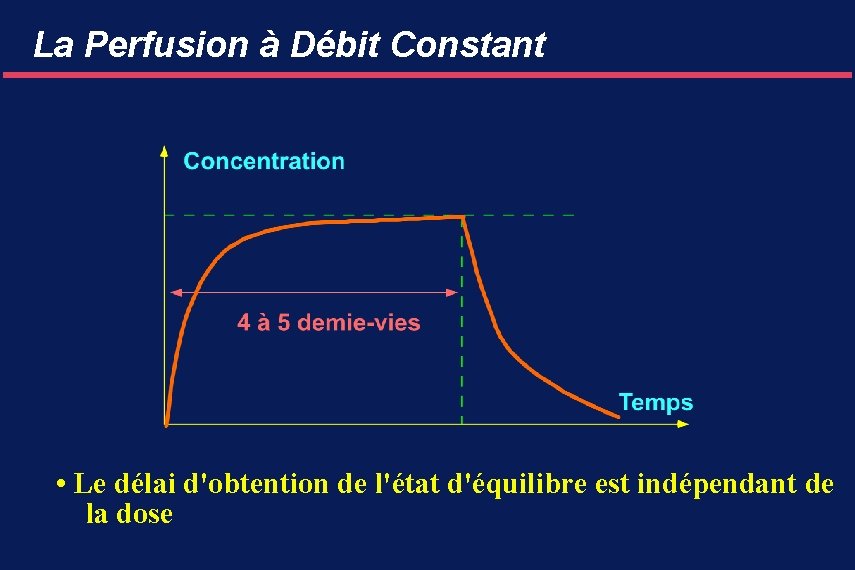 La Perfusion à Débit Constant

Concentration

4 à 5 demie-vies

Temps

• Le délai d'obtention de l'état d'équilibre est indépendant de la dose